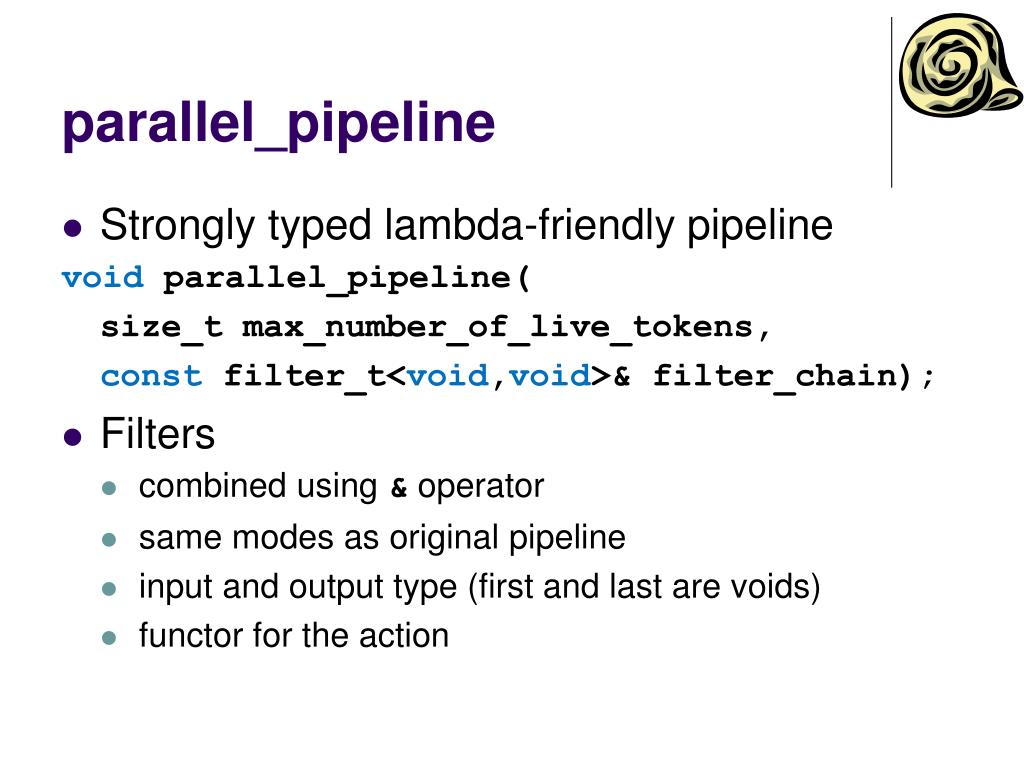 parallel_pipeline

- Strongly typed lambda-friendly pipeline

void parallel_pipeline(
size_t max_number_of_live_tokens,
const filter_t<void,void>& filter_chain);

- Filters
  - combined using & operator
  - same modes as original pipeline
  - input and output type (first and last are voids)
  - functor for the action